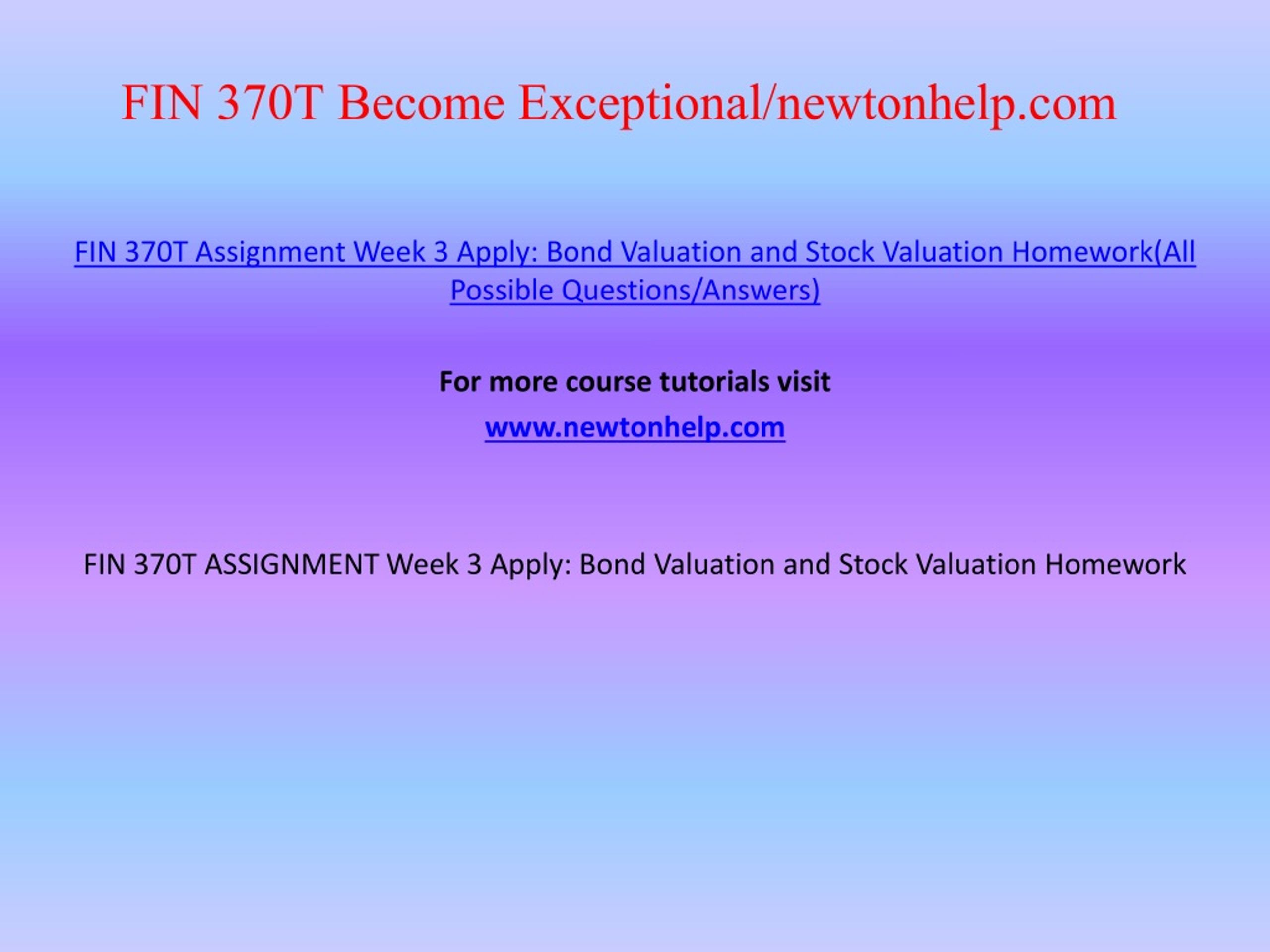 FIN 370T Become Exceptional/newtonhelp.com

FIN 370T Assignment Week 3 Apply: Bond Valuation and Stock Valuation Homework(All Possible Questions/Answers)

For more course tutorials visit

www.newtonhelp.com

FIN 370T ASSIGNMENT Week 3 Apply: Bond Valuation and Stock Valuation Homework